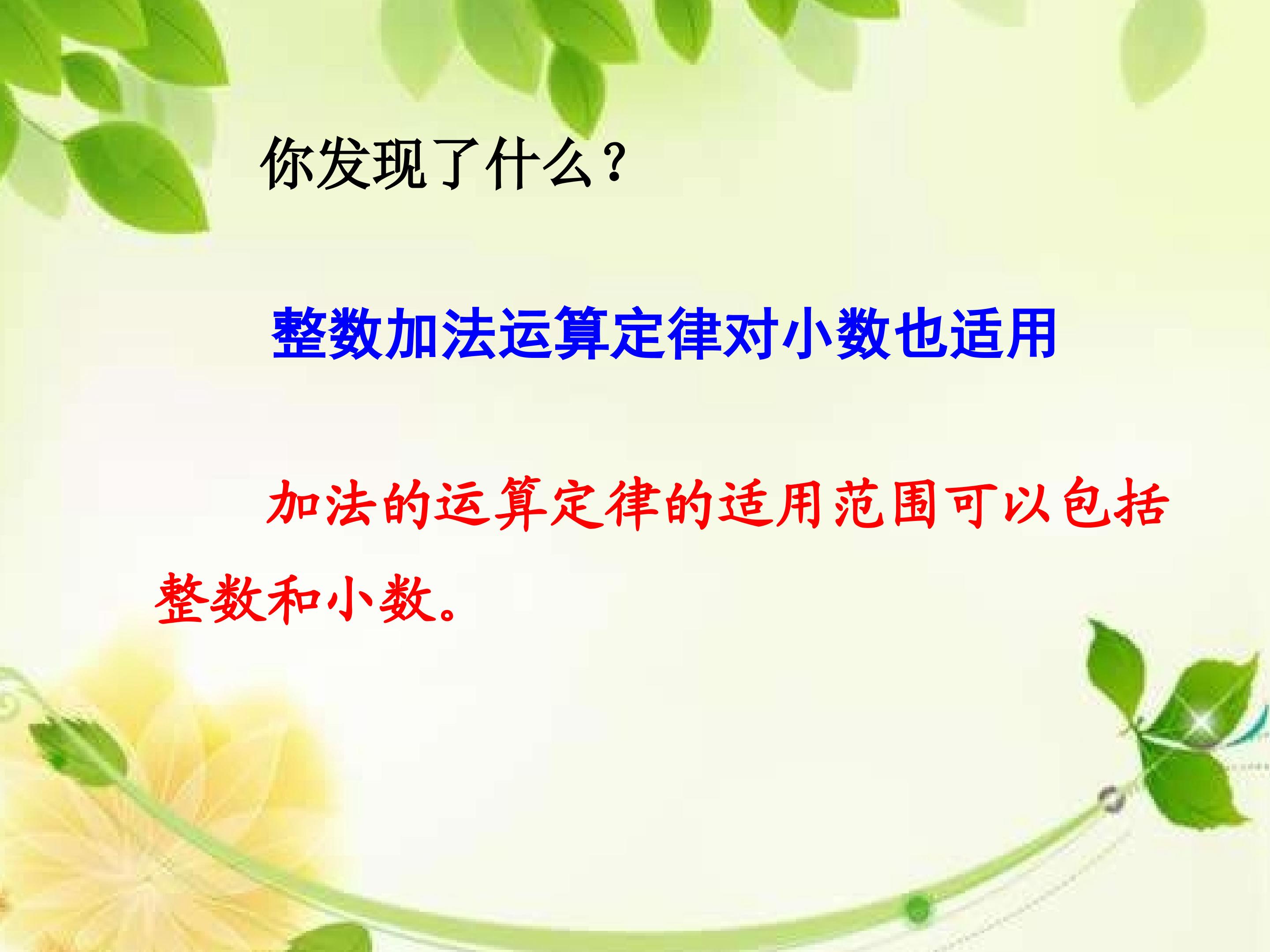 你发现了什么？

整数加法运算定律对小数也适用

加法的运算定律的适用范围可以包括整数和小数。